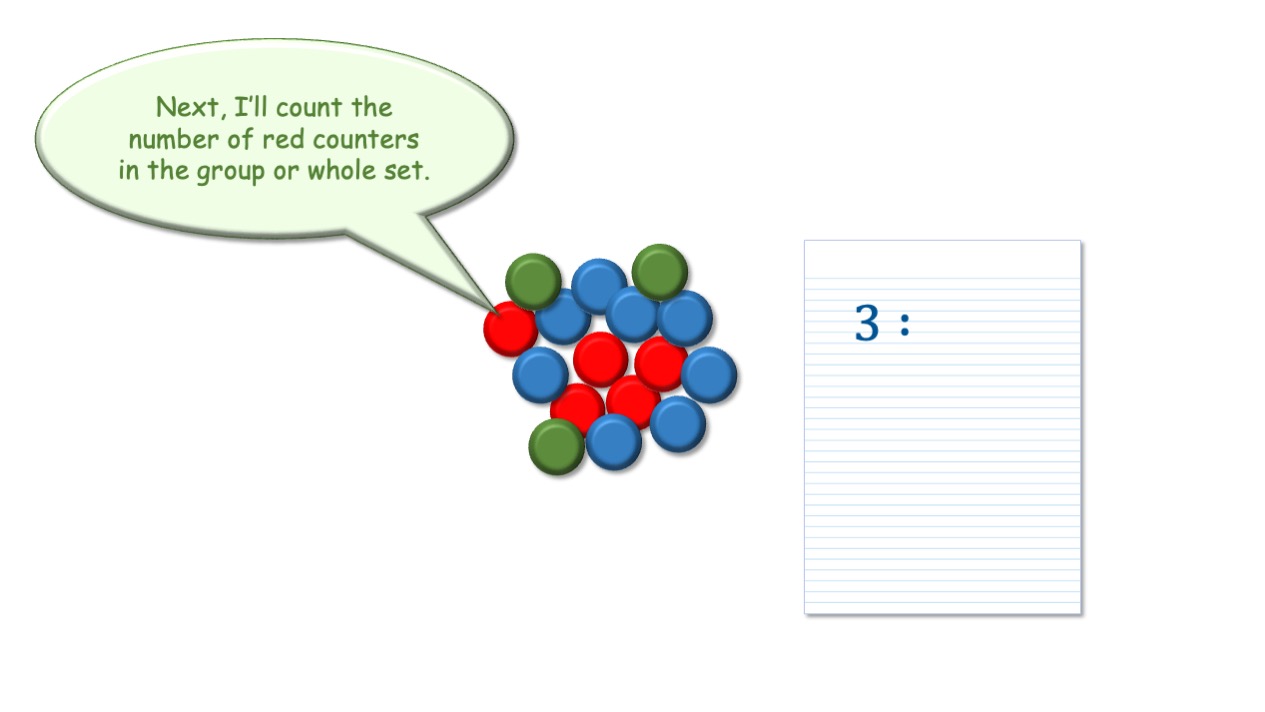 Next, I'll count the number of red counters in the group or whole set.

3 :